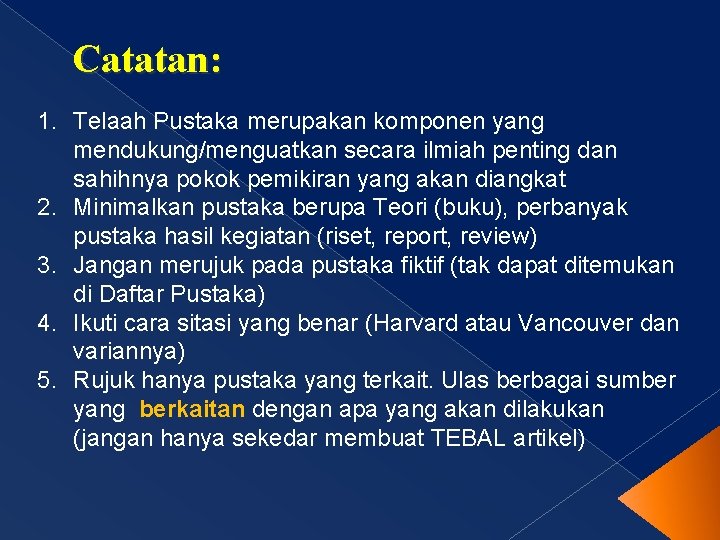 Catatan:

1. Telaah Pustaka merupakan komponen yang mendukung/menguatkan secara ilmiah penting dan sahihnya pokok pemikiran yang akan diangkat
2. Minimalkan pustaka berupa Teori (buku), perbanyak pustaka hasil kegiatan (riset, report, review)
3. Jangan merujuk pada pustaka fiktif (tak dapat ditemukan di Daftar Pustaka)
4. Ikuti cara sitasi yang benar (Harvard atau Vancouver dan variannya)
5. Rujuk hanya pustaka yang terkait. Ulas berbagai sumber yang berkaitan dengan apa yang akan dilakukan (jangan hanya sekedar membuat TEBAL artikel)